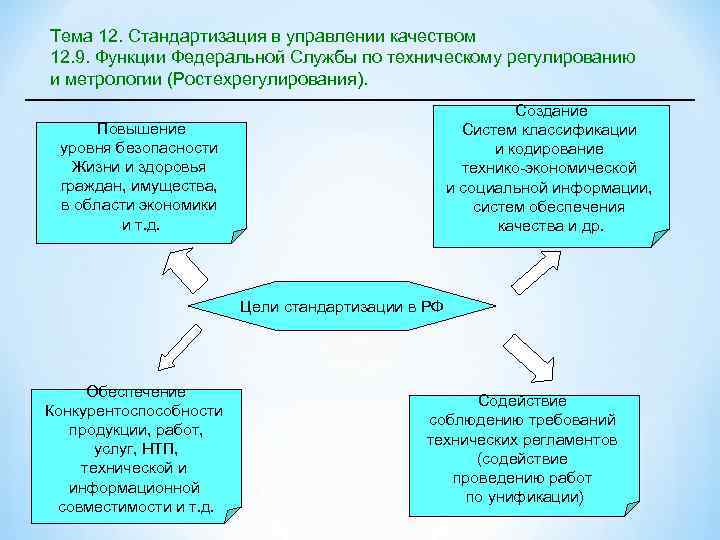 Тема 12. Стандартизация в управлении качеством
12.9. Функции Федеральной Службы по техническому регулированию и метрологии (Ростехрегулирования).

Повышение уровня безопасности Жизни и здоровья граждан, имущества, в области экономики и т.д.

Создание Систем классификации и кодирование технико-экономической и социальной информации, систем обеспечения качества и др.

Цели стандартизации в РФ

Обеспечение Конкурентоспособности продукции, работ, услуг, НТП, технической и информационной совместимости и т.д.

Содействие соблюдению требований технических регламентов (содействие проведению работ по унификации)